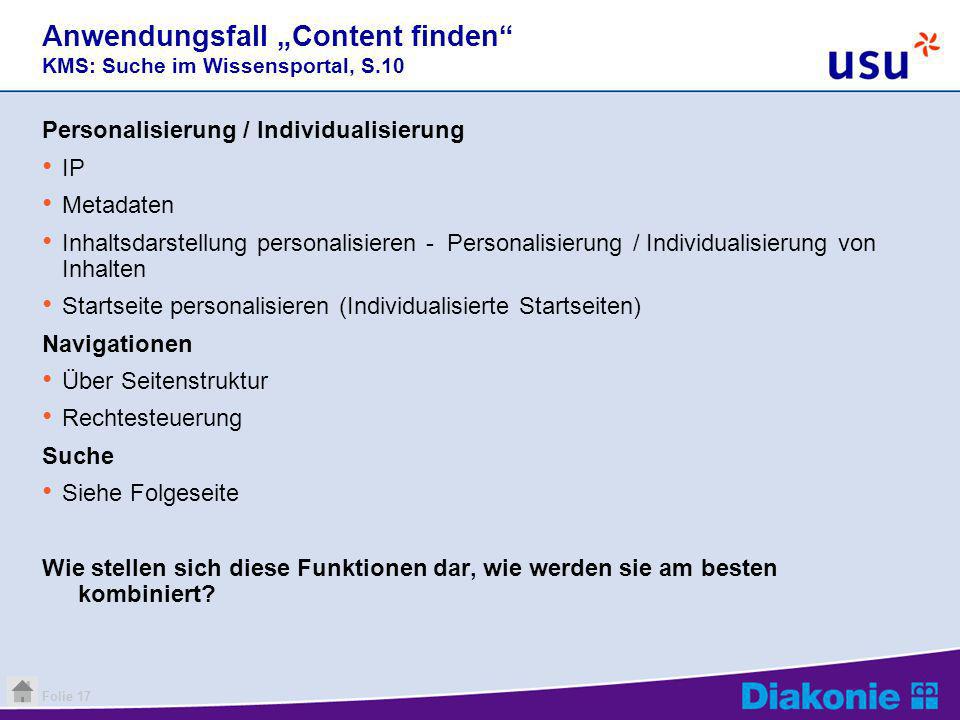 Anwendungsfall „Content finden“
KMS: Suche im Wissensportal, S.10

usu

Personalisierung / Individualisierung

• IP
• Metadaten
• Inhaltsdarstellung personalisieren - Personalisierung / Individualisierung von Inhalten
• Startseite personalisieren (Individualisierte Startseiten)

Navigationen

• Über Seitenstruktur
• Rechtesteuerung

Suche

• Siehe Folgeseite

Wie stellen sich diese Funktionen dar, wie werden sie am besten kombiniert?

Folie 17

Diakonie